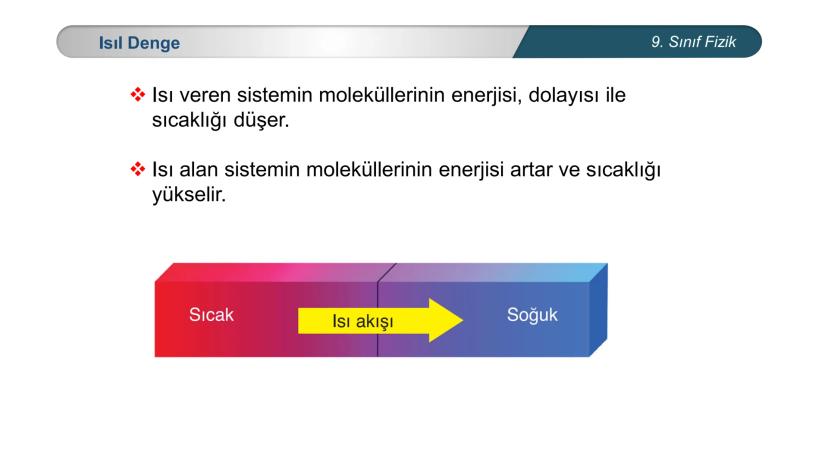 Isıl Denge

9. Sınıf Fizik

❖ Isı veren sistemin moleküllerinin enerjisi, dolayısı ile sıcaklığı düşer.

❖ Isı alan sistemin moleküllerinin enerjisi artar ve sıcaklığı yükselir.

Sıcak

Isı akışı

Soğuk